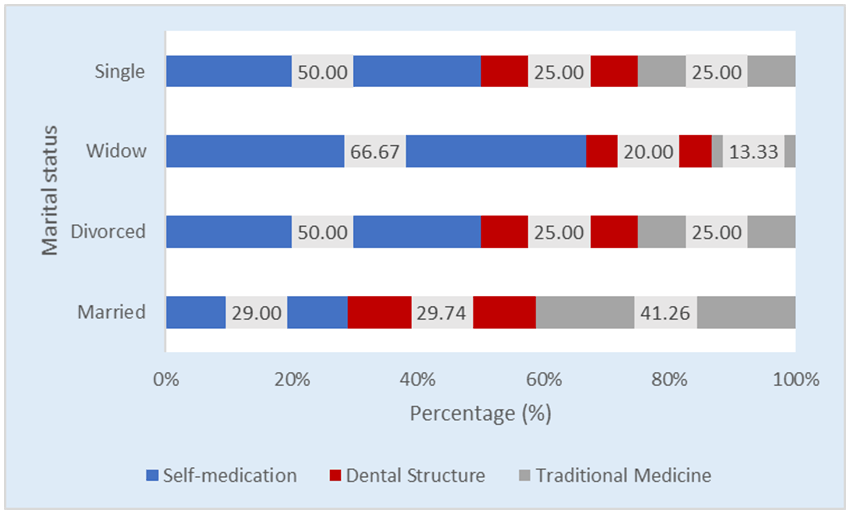 Marital status

Single 50.00 25.00 25.00

Widow 66.67 20.00 13.33

Divorced 50.00 25.00 25.00

Married 29.00 29.74 41.26

0% 20% 40% 60% 80% 100%

Percentage (%)

Self-medication Dental Structure Traditional Medicine